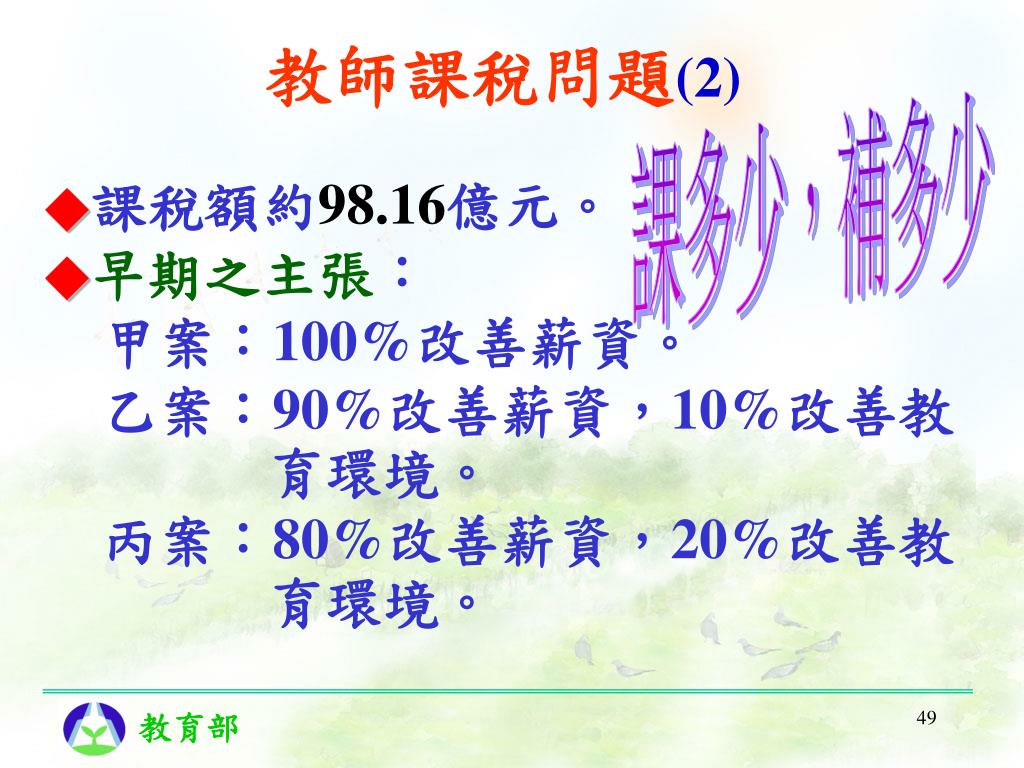 教師課稅問題(2)

課多少，補多少

◆課稅額約98.16億元。

◆早期之主張：

甲案：100%改善薪資。

乙案：90%改善薪資，10%改善教育環境。

丙案：80%改善薪資，20%改善教育環境。

教育部

49